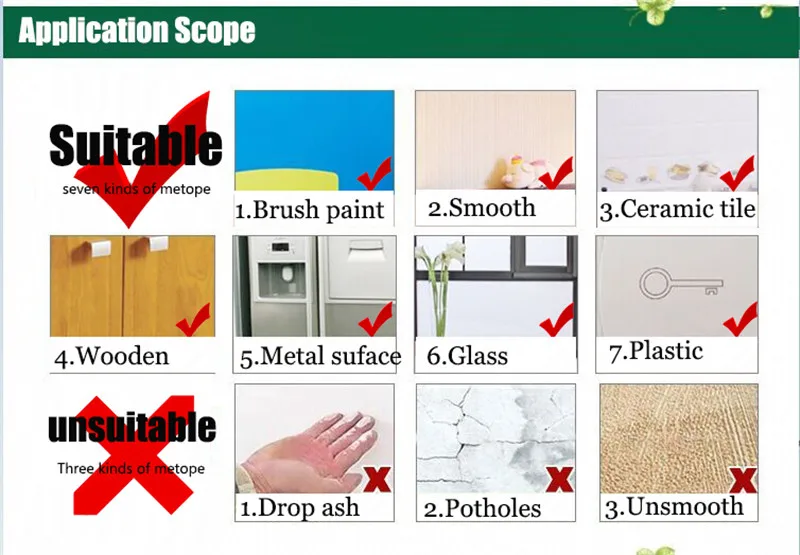 Application Scope

Suitable
seven kinds of metope

1.Brush paint

2.Smooth

3.Ceramic tile

4.Wooden

5.Metal suface

6.Glass

7.Plastic

unsuitable
Three kinds of metope

1.Drop ash

2.Potholes

3.Unsmooth